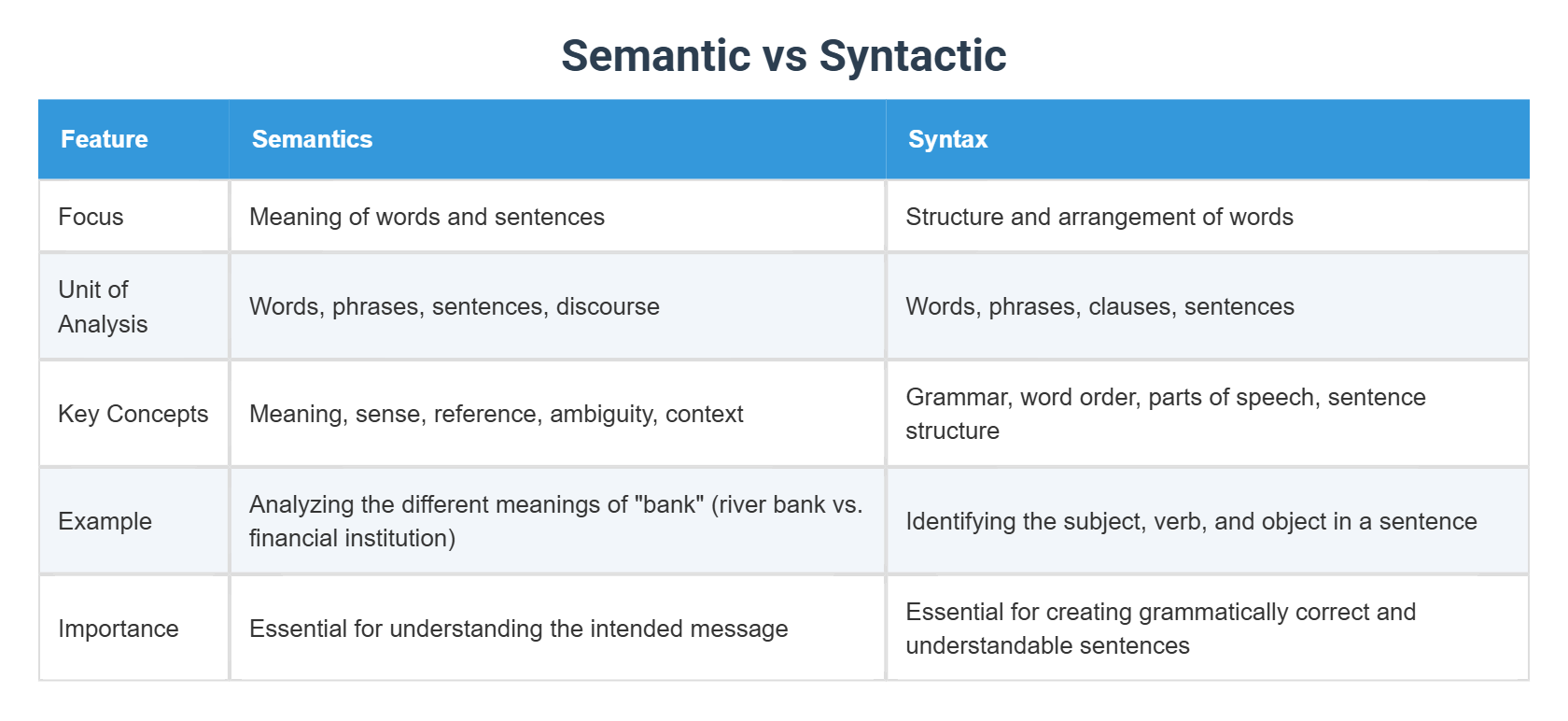 Semantic vs Syntactic

| Feature | Semantics | Syntax |
|---|---|---|
| Focus | Meaning of words and sentences | Structure and arrangement of words |
| Unit of Analysis | Words, phrases, sentences, discourse | Words, phrases, clauses, sentences |
| Key Concepts | Meaning, sense, reference, ambiguity, context | Grammar, word order, parts of speech, sentence structure |
| Example | Analyzing the different meanings of "bank" (river bank vs. financial institution) | Identifying the subject, verb, and object in a sentence |
| Importance | Essential for understanding the intended message | Essential for creating grammatically correct and understandable sentences |